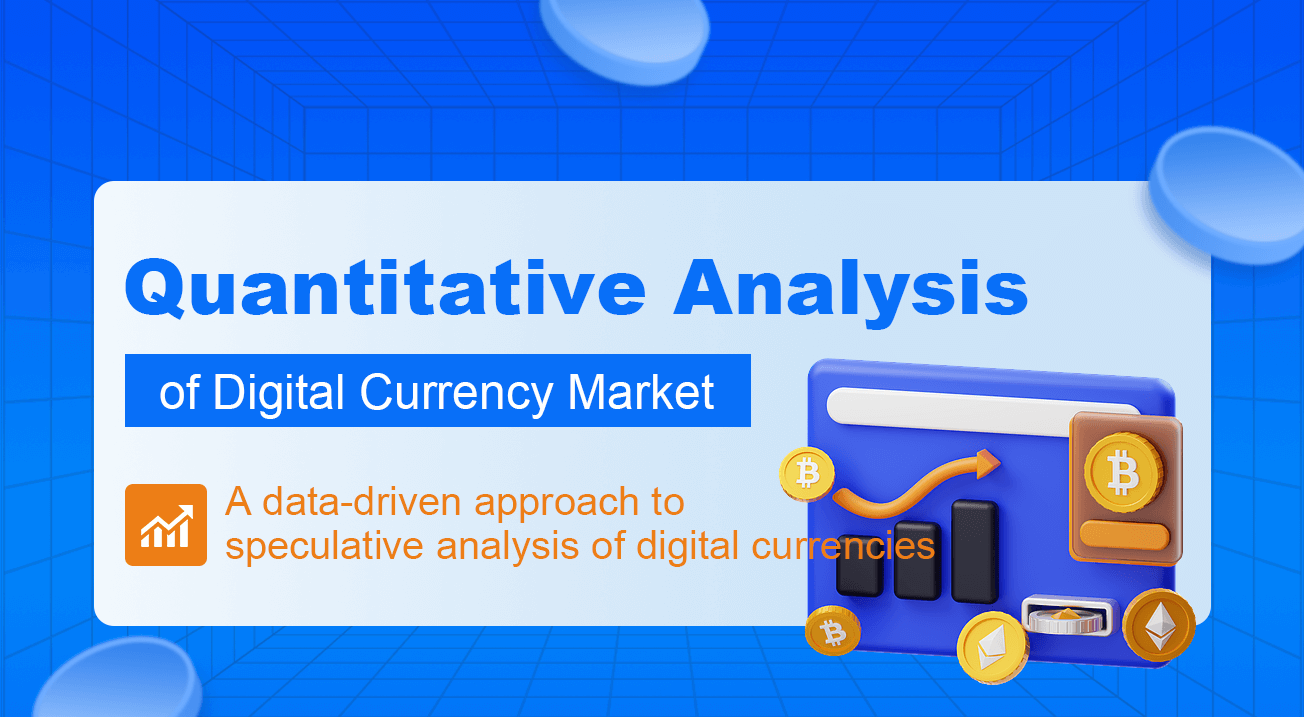 Quantitative Analysis

of Digital Currency Market

A data-driven approach to speculative analysis of digital currencies